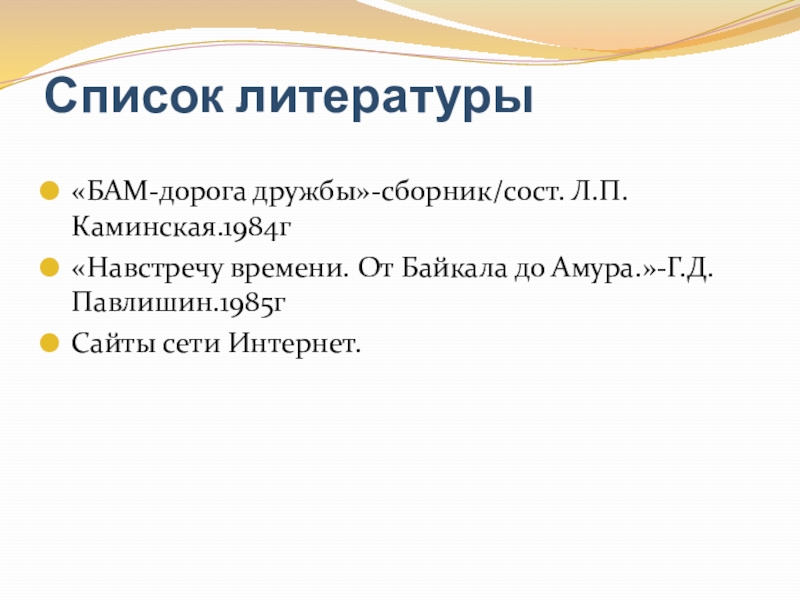 Список литературы

«БАМ-дорога дружбы»-сборник/сост. Л.П. Каминская.1984г

«Навстречу времени. От Байкала до Амура.»-Г.Д. Павлишин.1985г

Сайты сети Интернет.